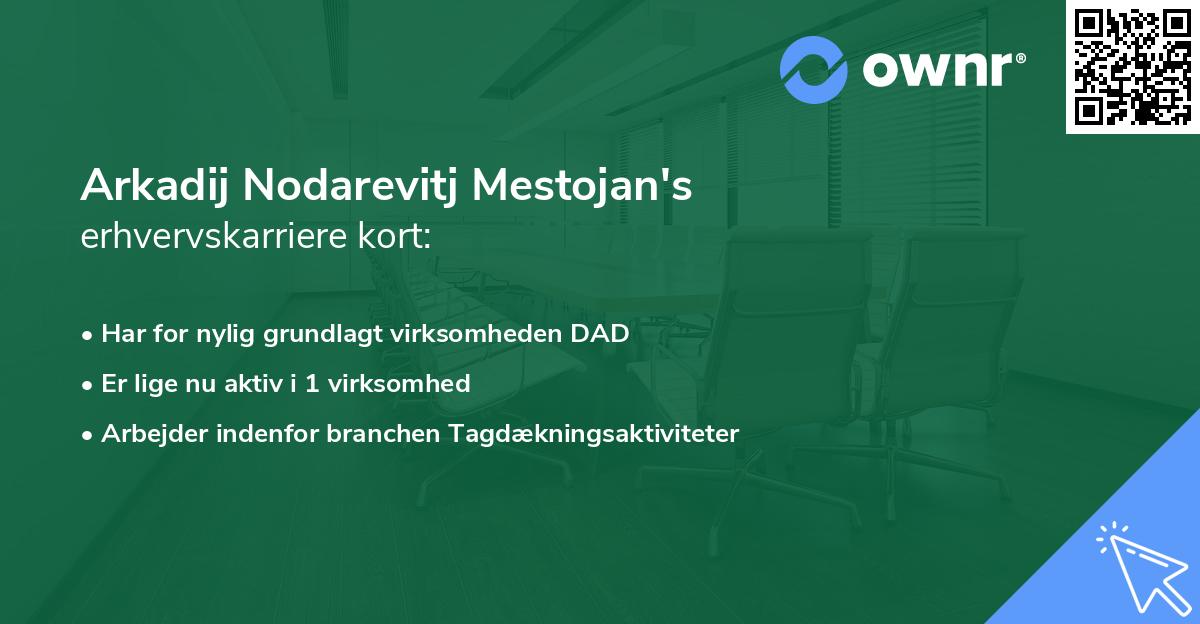 ownr®

Arkadij Nodarevitj Mestojan's erhvervskarriere kort:

• Har for nylig grundlagt virksomheden DAD
• Er lige nu aktiv i 1 virksomhed
• Arbejder indenfor branchen Tagdækningsaktiviteter